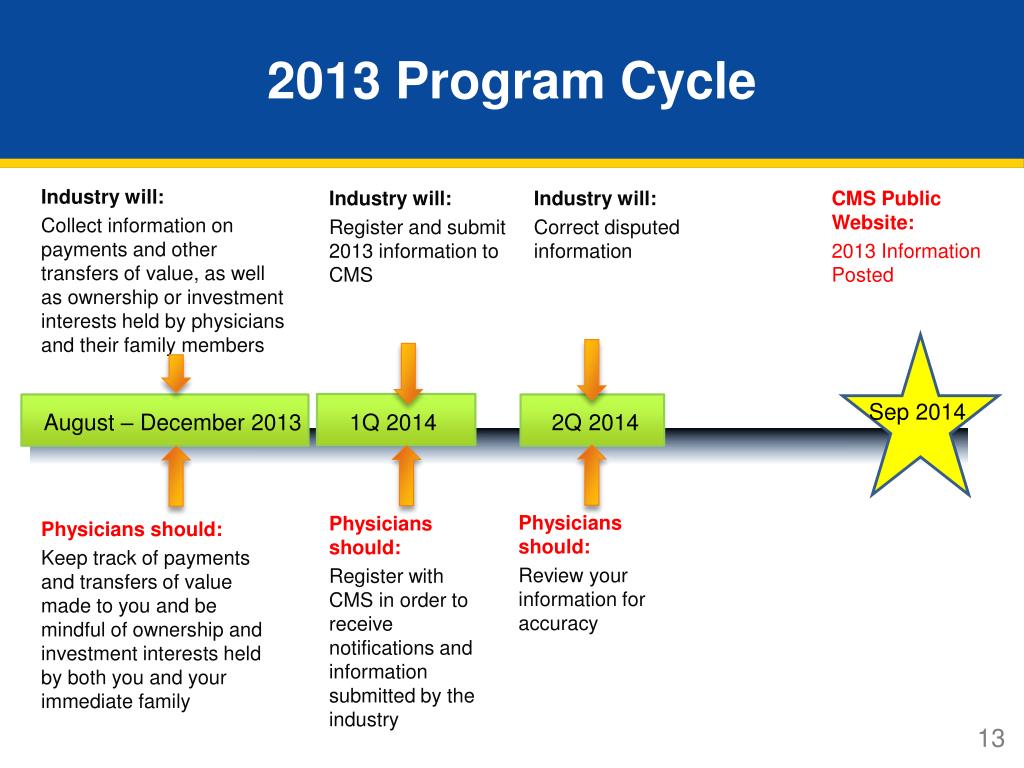 2013 Program Cycle

Industry will:
Collect information on payments and other transfers of value, as well as ownership or investment interests held by physicians and their family members

Industry will:
Register and submit 2013 information to CMS

Industry will:
Correct disputed information

CMS Public Website:
2013 Information Posted

August – December 2013

1Q 2014

2Q 2014

Sep 2014

Physicians should:
Keep track of payments and transfers of value made to you and be mindful of ownership and investment interests held by both you and your immediate family

Physicians should:
Register with CMS in order to receive notifications and information submitted by the industry

Physicians should:
Review your information for accuracy

13